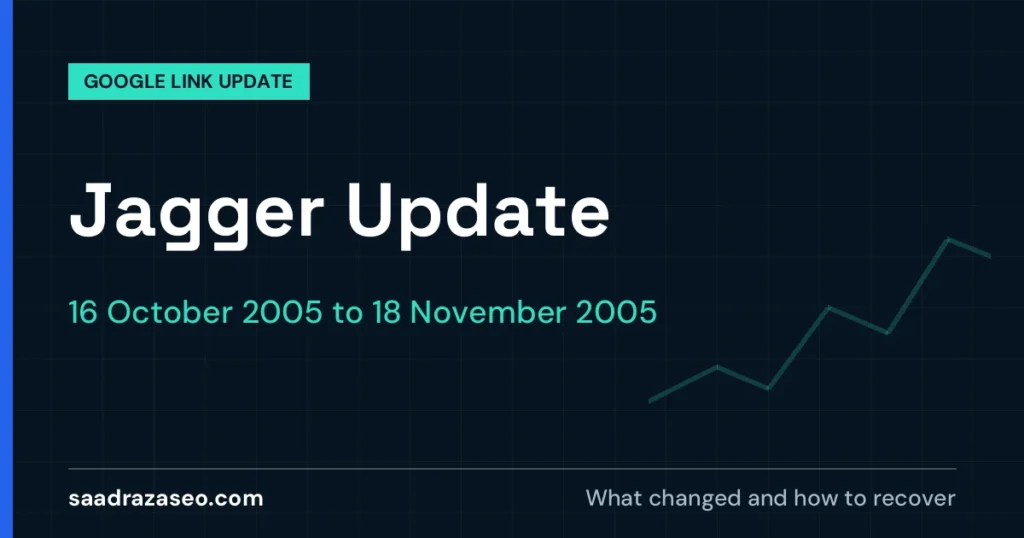 GOOGLE LINK UPDATE

Jagger Update

16 October 2005 to 18 November 2005

saadrazaseo.com

What changed and how to recover